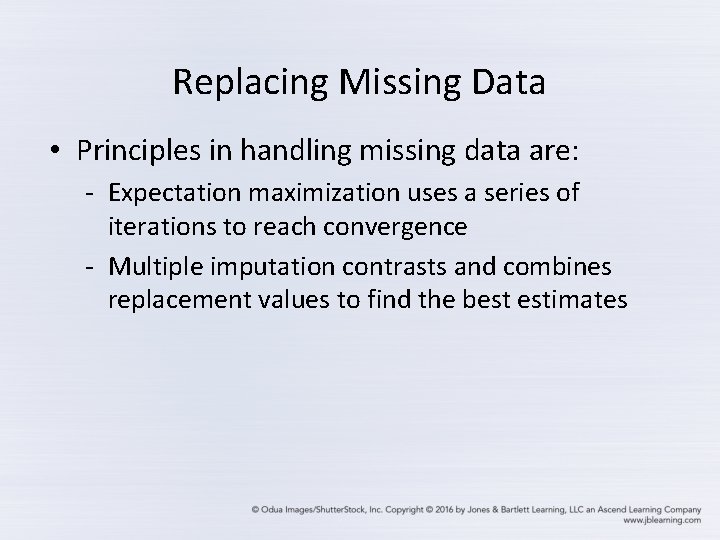 Replacing Missing Data

• Principles in handling missing data are:

- Expectation maximization uses a series of iterations to reach convergence

- Multiple imputation contrasts and combines replacement values to find the best estimates

© Odua Images/ShutterStock, Inc. Copyright © 2016 by Jones & Bartlett Learning, LLC an Ascend Learning Company
www.jblearning.com